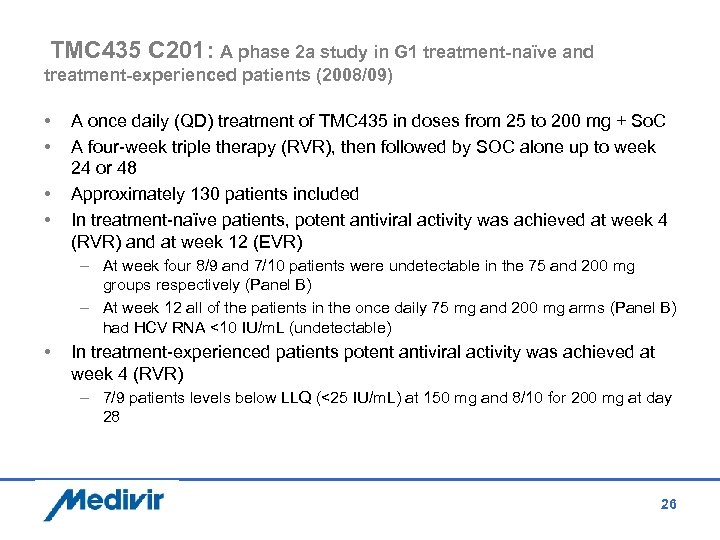 TMC435 C201: A phase 2a study in G1 treatment-naïve and treatment-experienced patients (2008/09)

• A once daily (QD) treatment of TMC435 in doses from 25 to 200 mg + SoC
• A four-week triple therapy (RVR), then followed by SOC alone up to week 24 or 48
• Approximately 130 patients included
• In treatment-naïve patients, potent antiviral activity was achieved at week 4 (RVR) and at week 12 (EVR)
– At week four 8/9 and 7/10 patients were undetectable in the 75 and 200 mg groups respectively (Panel B)
– At week 12 all of the patients in the once daily 75 mg and 200 mg arms (Panel B) had HCV RNA <10 IU/mL (undetectable)
• In treatment-experienced patients potent antiviral activity was achieved at week 4 (RVR)
– 7/9 patients levels below LLQ (<25 IU/mL) at 150 mg and 8/10 for 200 mg at day 28

Medivir

26